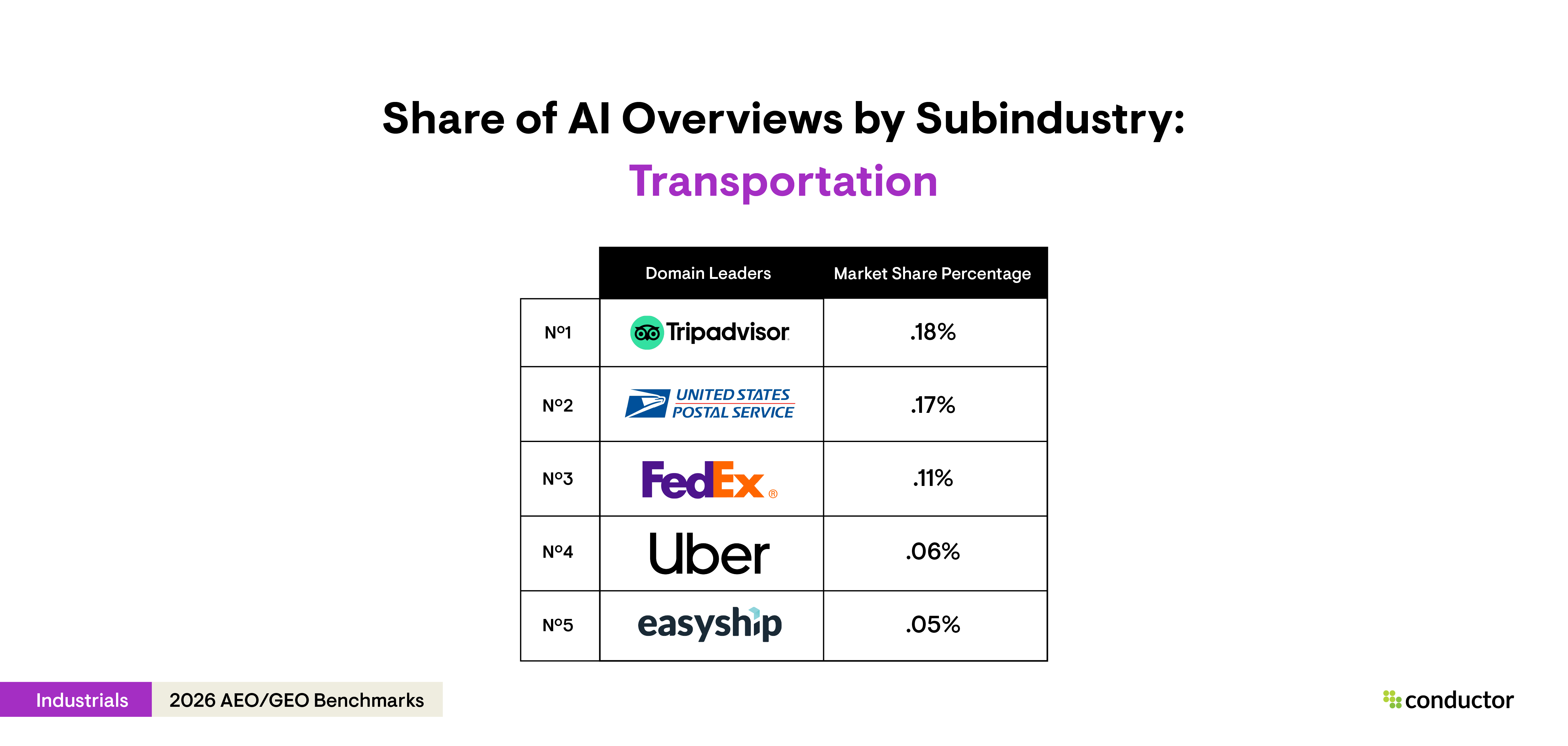 Share of AI Overviews by Subindustry:
Transportation

| | Domain Leaders | Market Share Percentage |
|---|---|---|
| Nº1 | Tripadvisor | .18% |
| Nº2 | UNITED STATES POSTAL SERVICE | .17% |
| Nº3 | FedEx® | .11% |
| Nº4 | Uber | .06% |
| Nº5 | easyship | .05% |

Industrials 2026 AEO/GEO Benchmarks

conductor